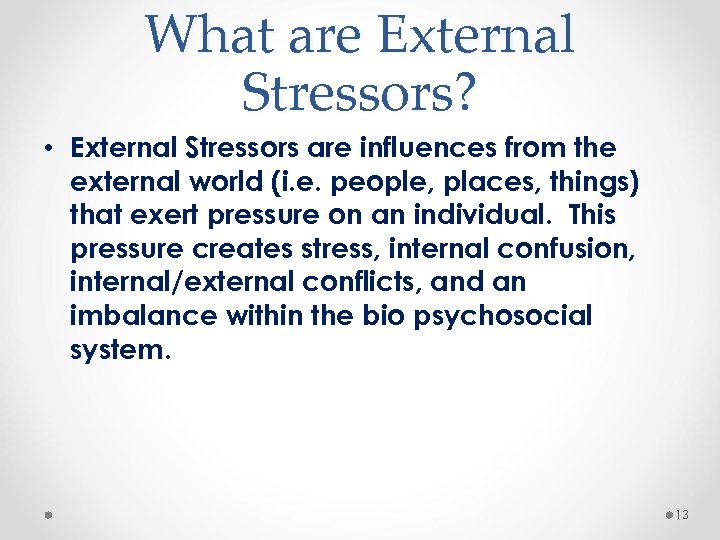 What are External Stressors?

• External Stressors are influences from the external world (i.e. people, places, things) that exert pressure on an individual. This pressure creates stress, internal confusion, internal/external conflicts, and an imbalance within the bio psychosocial system.

13